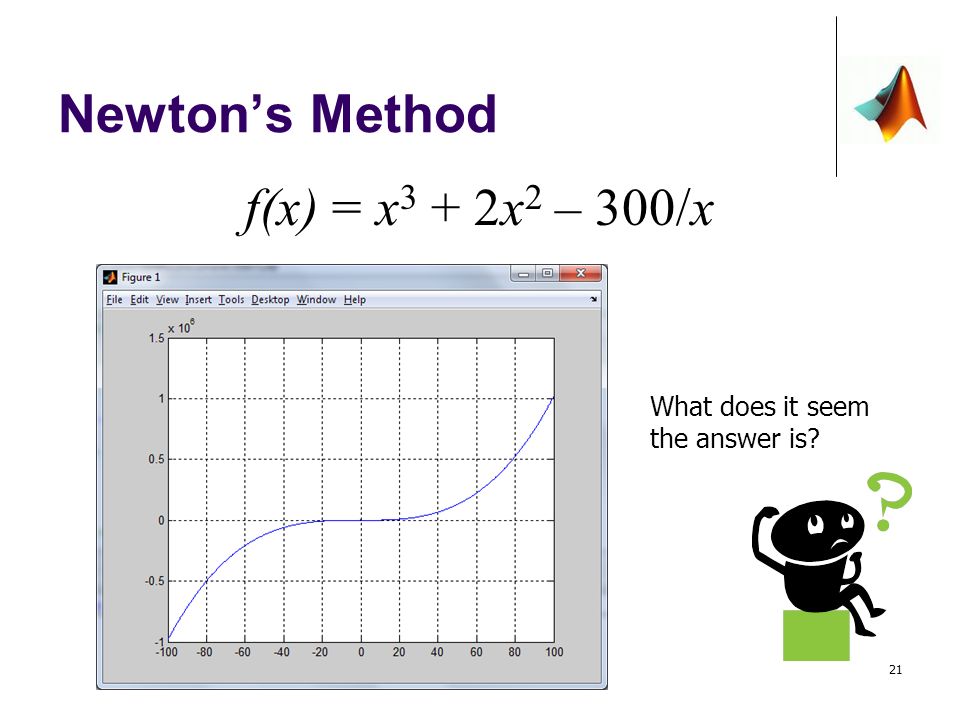 Newton's Method

$f(x) = x^3 + 2x^2 - 300/x$

Figure 1

File Edit View Insert Tools Desktop Window Help

$\times 10^6$

1.5
1
0.5
0
-0.5
-1

-100 -80 -60 -40 -20 0 20 40 60 80 100

What does it seem the answer is?

?

21